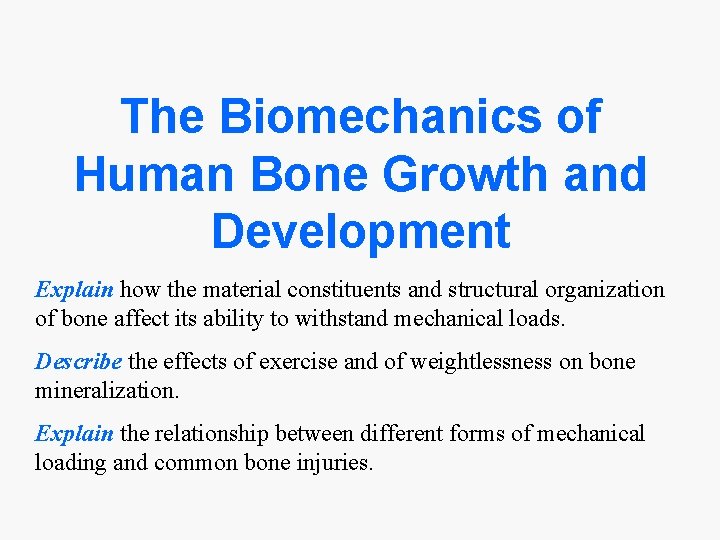 The Biomechanics of Human Bone Growth and Development

Explain how the material constituents and structural organization of bone affect its ability to withstand mechanical loads.

Describe the effects of exercise and of weightlessness on bone mineralization.

Explain the relationship between different forms of mechanical loading and common bone injuries.